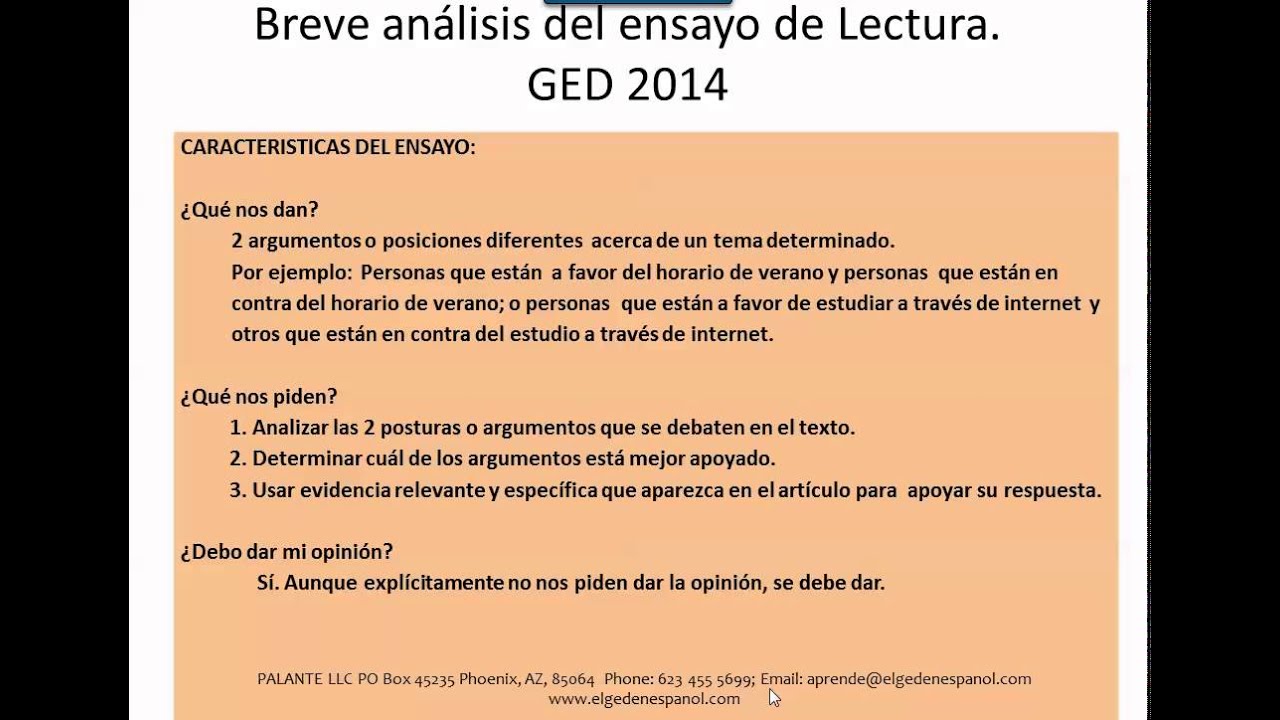 Breve análisis del ensayo de Lectura.
GED 2014

CARACTERISTICAS DEL ENSAYO:

¿Qué nos dan?
2 argumentos o posiciones diferentes acerca de un tema determinado.
Por ejemplo: Personas que están a favor del horario de verano y personas que están en contra del horario de verano; o personas que están a favor de estudiar a través de internet y otros que están en contra del estudio a través de internet.

¿Qué nos piden?
1. Analizar las 2 posturas o argumentos que se debaten en el texto.
2. Determinar cuál de los argumentos está mejor apoyado.
3. Usar evidencia relevante y específica que aparezca en el artículo para apoyar su respuesta.

¿Debo dar mi opinión?
Sí. Aunque explícitamente no nos piden dar la opinión, se debe dar.

PALANTE LLC PO Box 45235 Phoenix, AZ, 85064 Phone: 623 455 5699; Email: aprende@elgedenespanol.com
www.elgedenespanol.com